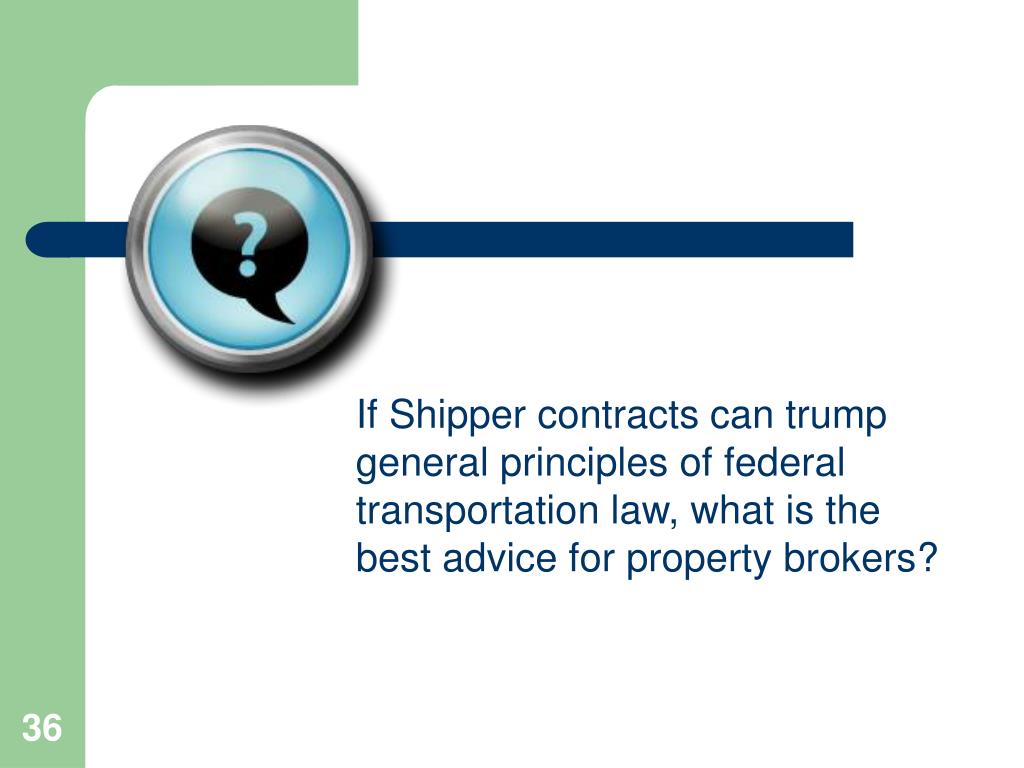 ?

If Shipper contracts can trump general principles of federal transportation law, what is the best advice for property brokers?

36